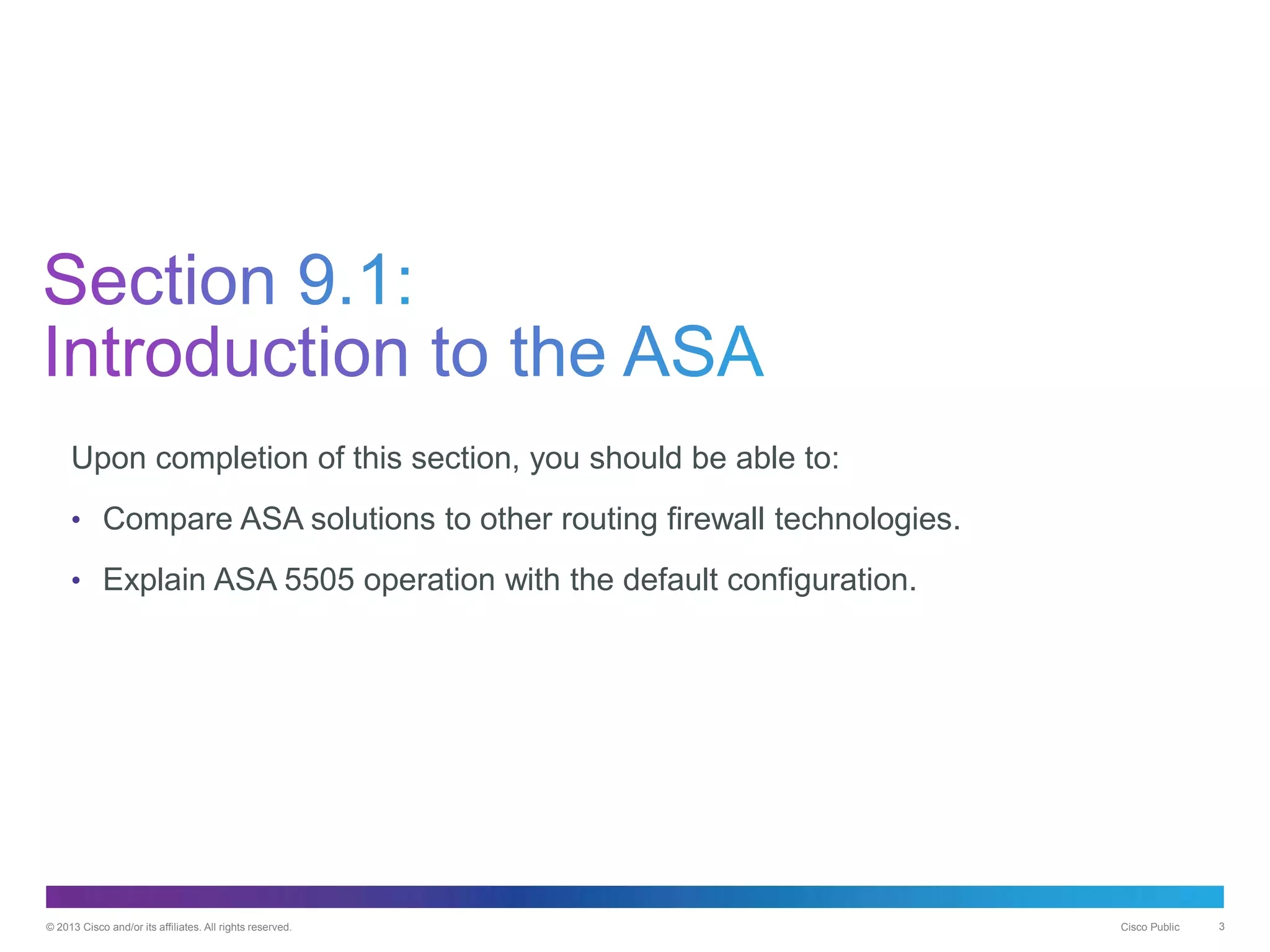 Section 9.1:
Introduction to the ASA

Upon completion of this section, you should be able to:

• Compare ASA solutions to other routing firewall technologies.

• Explain ASA 5505 operation with the default configuration.

© 2013 Cisco and/or its affiliates. All rights reserved.

Cisco Public 3